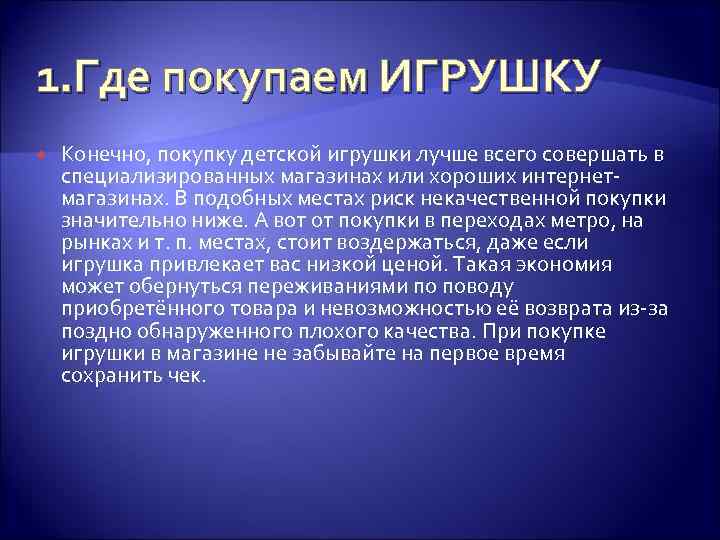 1.Где покупаем ИГРУШКУ

Конечно, покупку детской игрушки лучше всего совершать в специализированных магазинах или хороших интернет-магазинах. В подобных местах риск некачественной покупки значительно ниже. А вот от покупки в переходах метро, на рынках и т. п. местах, стоит воздержаться, даже если игрушка привлекает вас низкой ценой. Такая экономия может обернуться переживаниями по поводу приобретённого товара и невозможностью её возврата из-за поздно обнаруженного плохого качества. При покупке игрушки в магазине не забывайте на первое время сохранить чек.